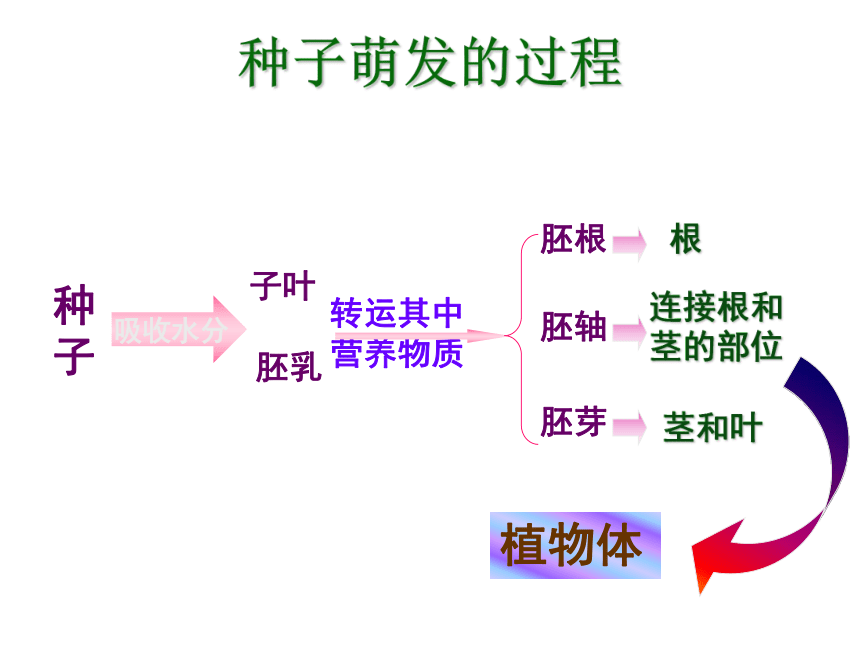 种子萌发的过程

种子

吸收水分

子叶

胚乳

转运其中营养物质

胚根 根

胚轴 连接根和茎的部位

胚芽 茎和叶

植物体